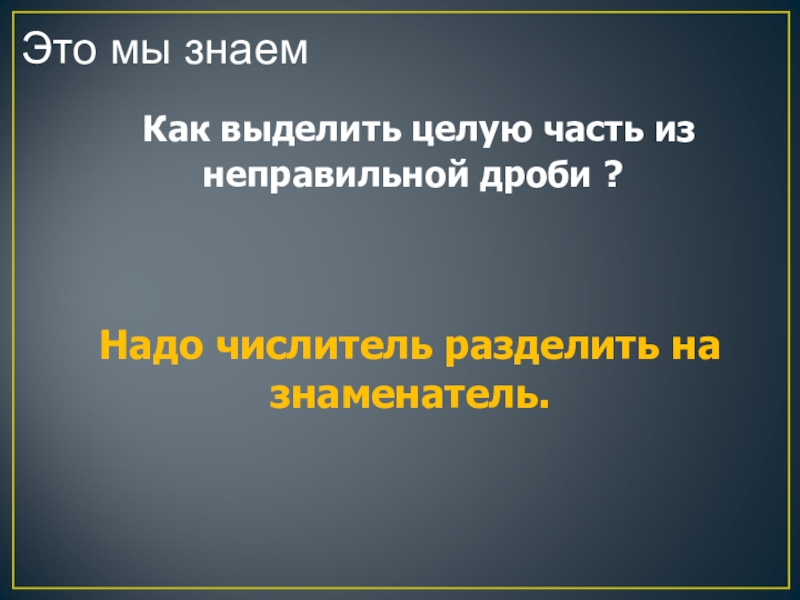 Это мы знаем

Как выделить целую часть из неправильной дроби ?

Надо числитель разделить на знаменатель.